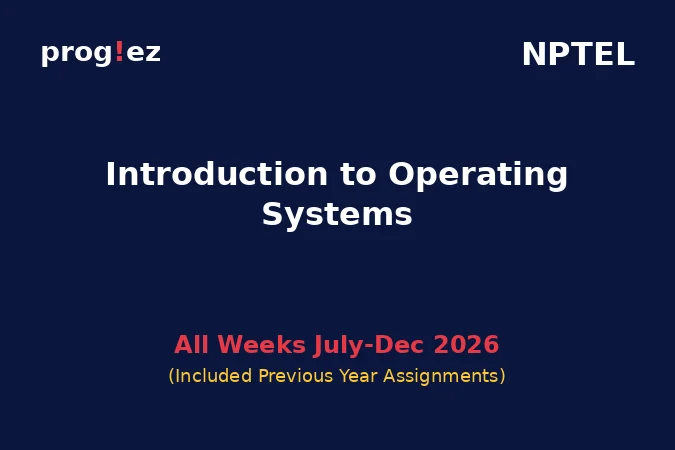 prog!ez

NPTEL

Introduction to Operating Systems

All Weeks July-Dec 2026

(Included Previous Year Assignments)